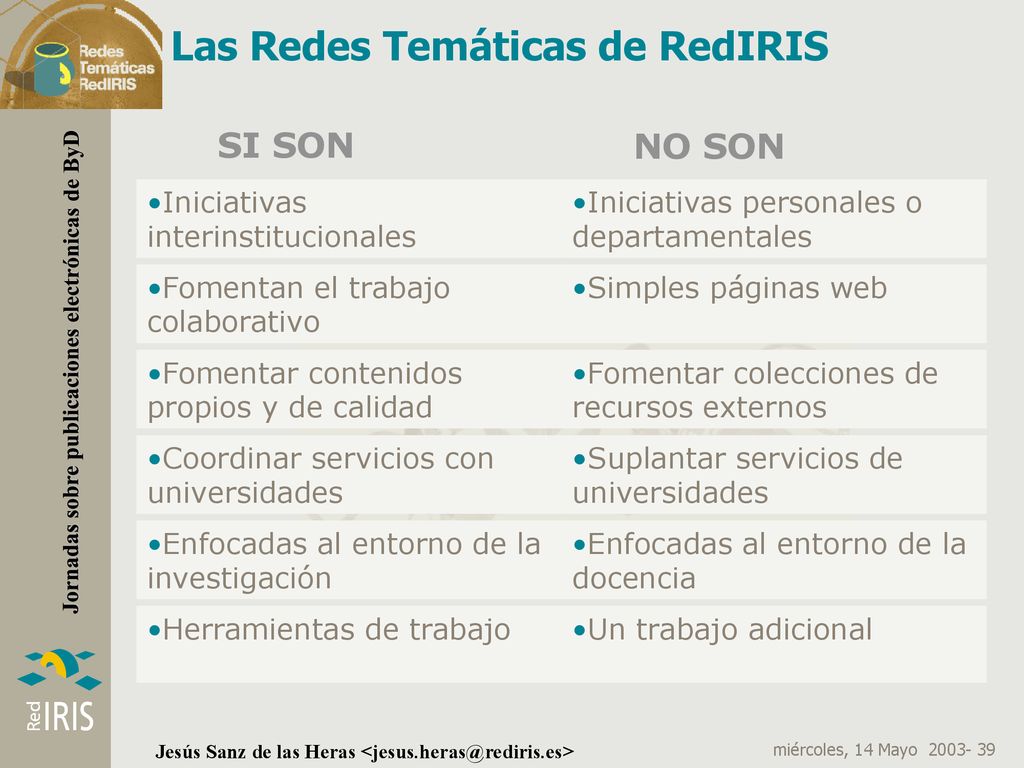 Redes Temáticas RedIRIS

Las Redes Temáticas de RedIRIS

Jornadas sobre publicaciones electrónicas de ByD

| SI SON | NO SON |
|---|---|
| •Iniciativas interinstitucionales | •Iniciativas personales o departamentales |
| •Fomentan el trabajo colaborativo | •Simples páginas web |
| •Fomentar contenidos propios y de calidad | •Fomentar colecciones de recursos externos |
| •Coordinar servicios con universidades | •Suplantar servicios de universidades |
| •Enfocadas al entorno de la investigación | •Enfocadas al entorno de la docencia |
| •Herramientas de trabajo | •Un trabajo adicional |

Red IRIS

Jesús Sanz de las Heras <jesus.heras@rediris.es>

miércoles, 14 Mayo 2003- 39